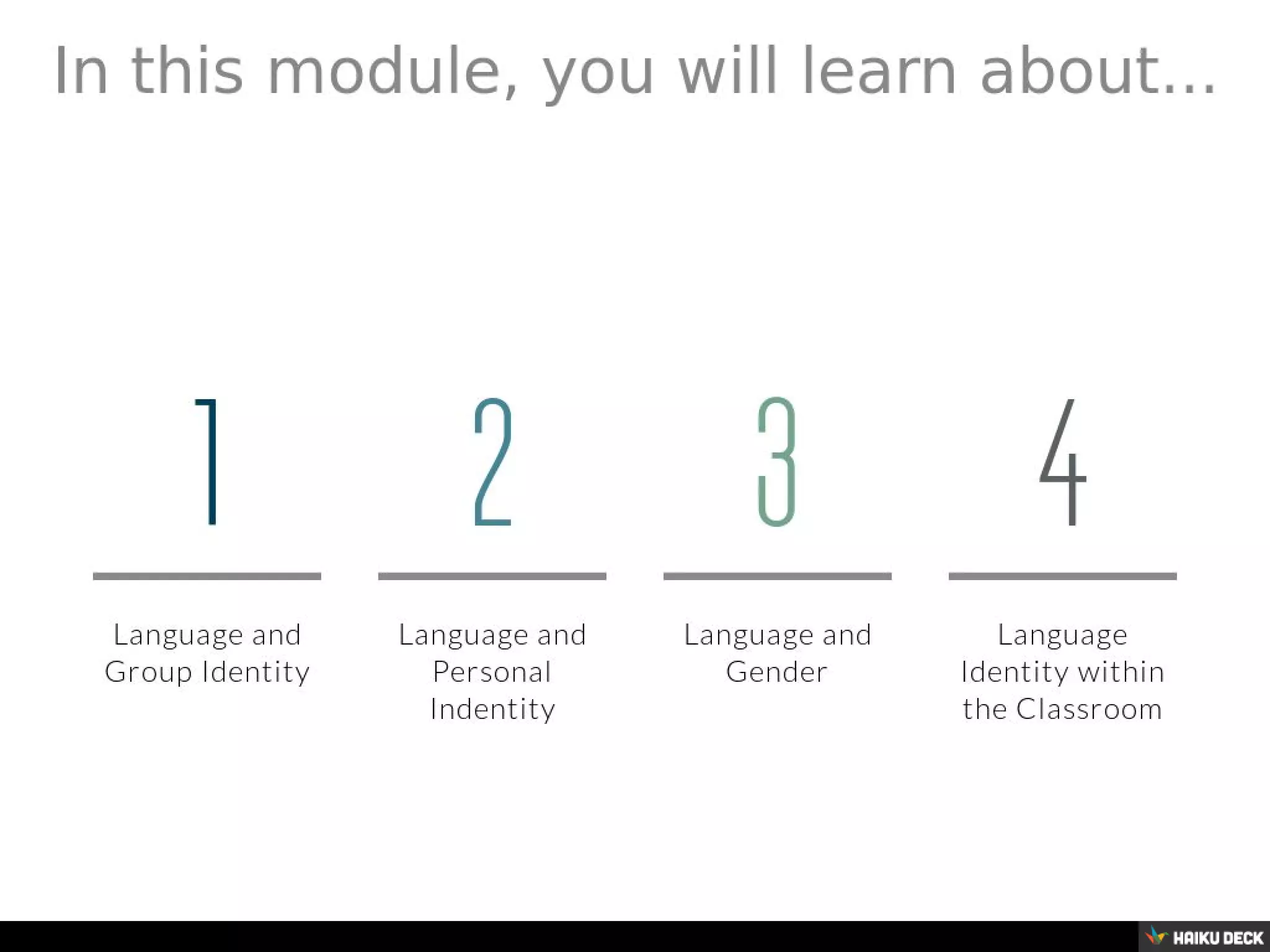 In this module, you will learn about...

1

Language and Group Identity

2

Language and Personal Indentity

3

Language and Gender

4

Language Identity within the Classroom

HAIKU DECK